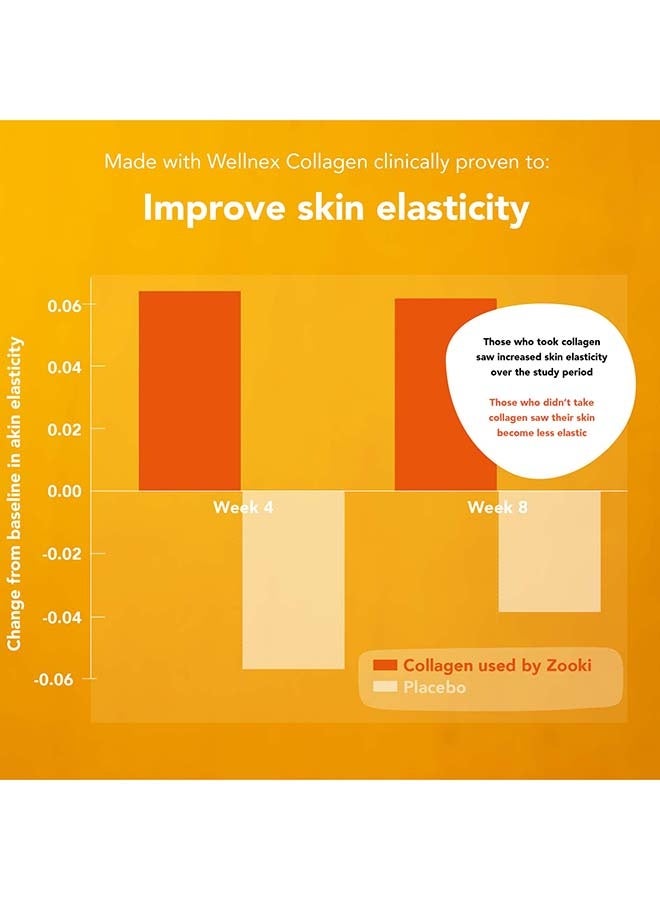 Made with Wellnex Collagen clinically proven to:

Improve skin elasticity

Change from baseline in akin elasticity

0.06
0.04
0.02
0.00
-0.02
-0.04
-0.06

Week 4
Week 8

Those who took collagen saw increased skin elasticity over the study period

Those who didn't take collagen saw their skin become less elastic

Collagen used by Zooki
Placebo